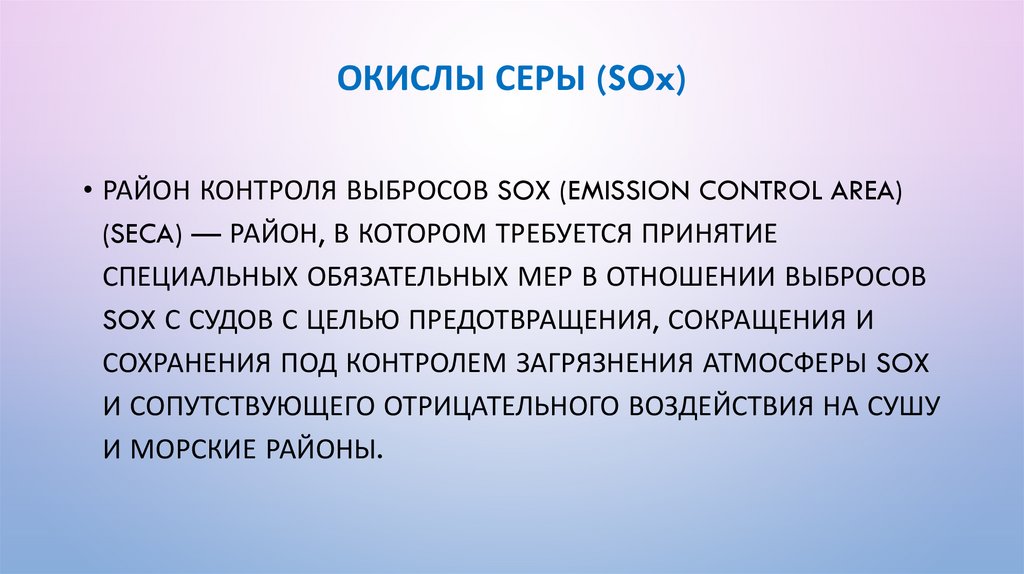 ОКИСЛЫ СЕРЫ (SOx)

• РАЙОН КОНТРОЛЯ ВЫБРОСОВ SOX (EMISSION CONTROL AREA) (SECA) — РАЙОН, В КОТОРОМ ТРЕБУЕТСЯ ПРИНЯТИЕ СПЕЦИАЛЬНЫХ ОБЯЗАТЕЛЬНЫХ МЕР В ОТНОШЕНИИ ВЫБРОСОВ SOX С СУДОВ С ЦЕЛЬЮ ПРЕДОТВРАЩЕНИЯ, СОКРАЩЕНИЯ И СОХРАНЕНИЯ ПОД КОНТРОЛЕМ ЗАГРЯЗНЕНИЯ АТМОСФЕРЫ SOX И СОПУТСТВУЮЩЕГО ОТРИЦАТЕЛЬНОГО ВОЗДЕЙСТВИЯ НА СУШУ И МОРСКИЕ РАЙОНЫ.